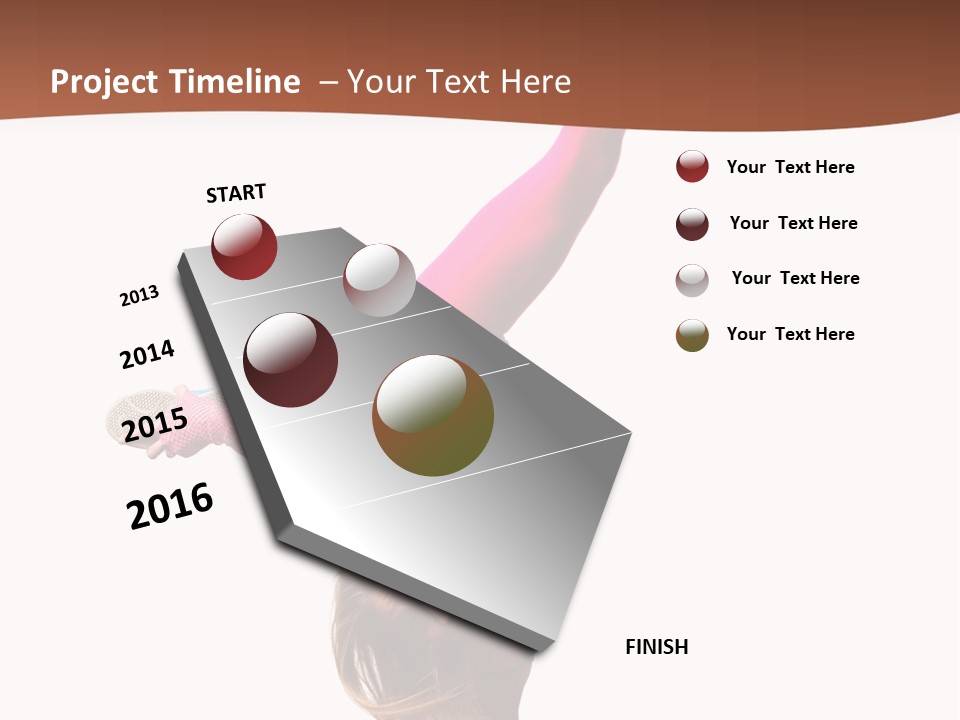 Project Timeline – Your Text Here

START

2013

2014

2015

2016

FINISH

Your Text Here

Your Text Here

Your Text Here

Your Text Here